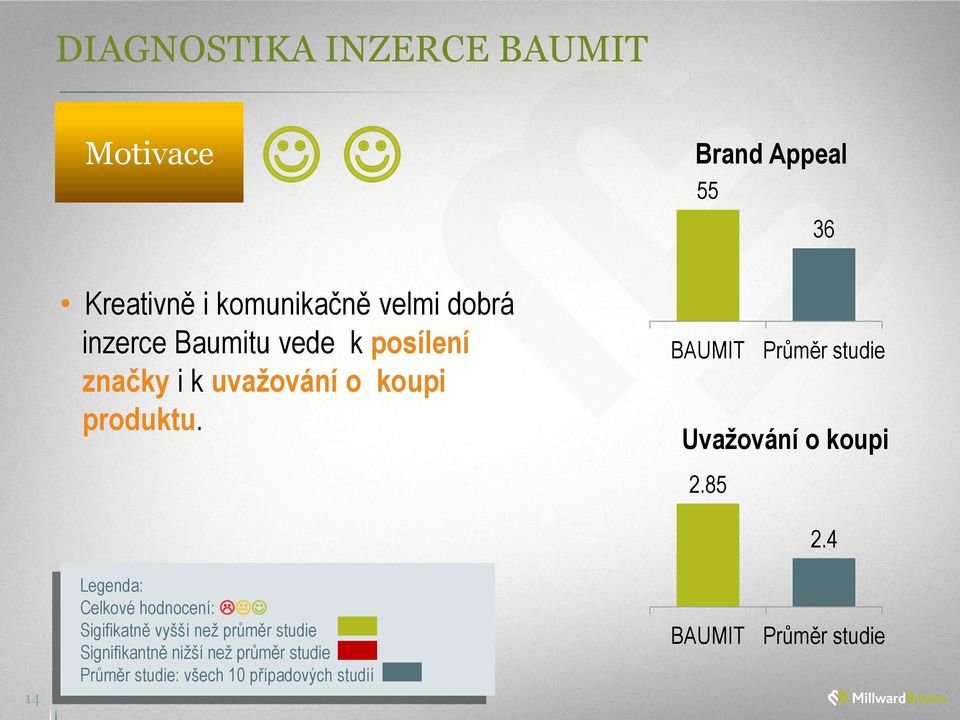 DIAGNOSTIKA INZERCE BAUMIT

Motivace

• Kreativně i komunikačně velmi dobrá inzerce Baumitu vede k posílení značky i k uvažování o koupi produktu.

Brand Appeal

55

36

BAUMIT Průměr studie

Uvažování o koupi

2.85

2.4

BAUMIT Průměr studie

Legenda:
Celkové hodnocení:
Sigifikatně vyšší než průměr studie
Signifikantně nižší než průměr studie
Průměr studie: všech 10 případových studií

14

MillwardBrown